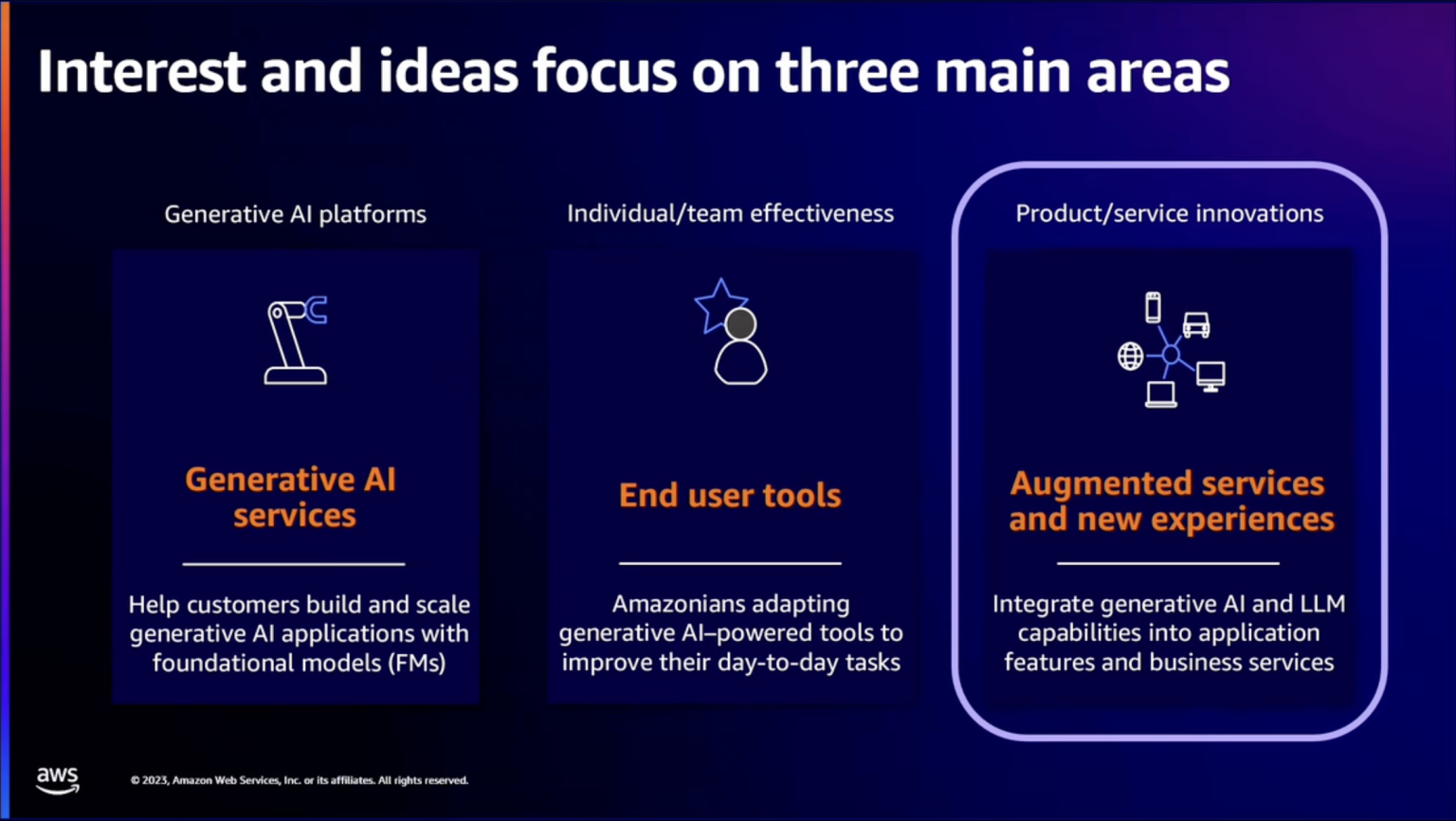 Interest and ideas focus on three main areas

Generative AI platforms

Generative AI services

Help customers build and scale generative AI applications with foundational models (FMs)

Individual/team effectiveness

End user tools

Amazonians adapting generative AI–powered tools to improve their day-to-day tasks

Product/service innovations

Augmented services and new experiences

Integrate generative AI and LLM capabilities into application features and business services

aws

© 2023, Amazon Web Services, Inc. or its affiliates. All rights reserved.